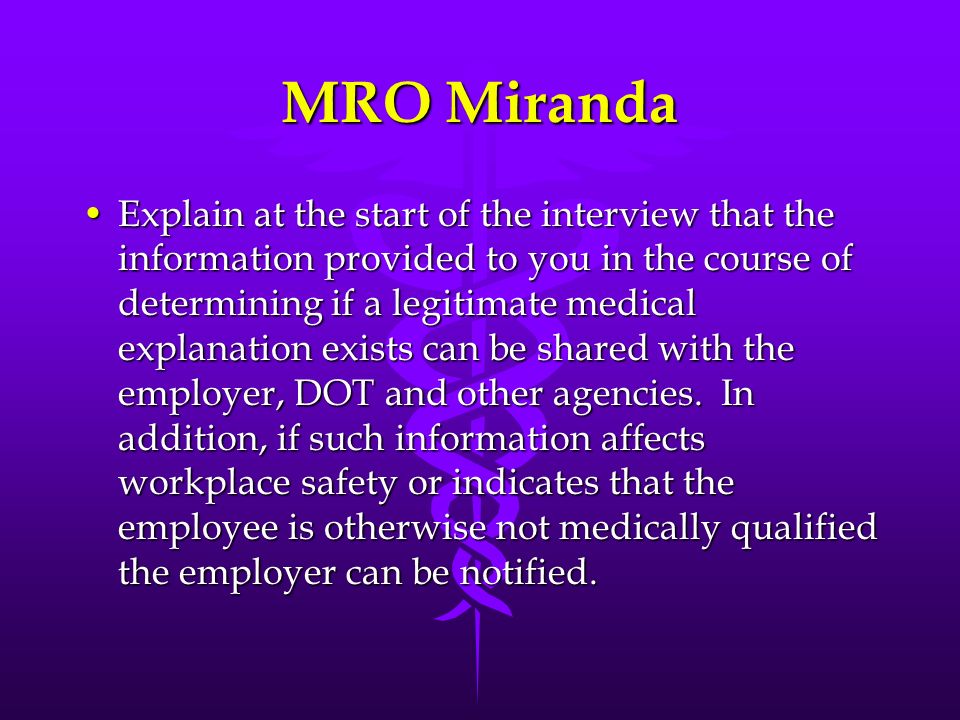 MRO Miranda

• Explain at the start of the interview that the information provided to you in the course of determining if a legitimate medical explanation exists can be shared with the employer, DOT and other agencies. In addition, if such information affects workplace safety or indicates that the employee is otherwise not medically qualified the employer can be notified.